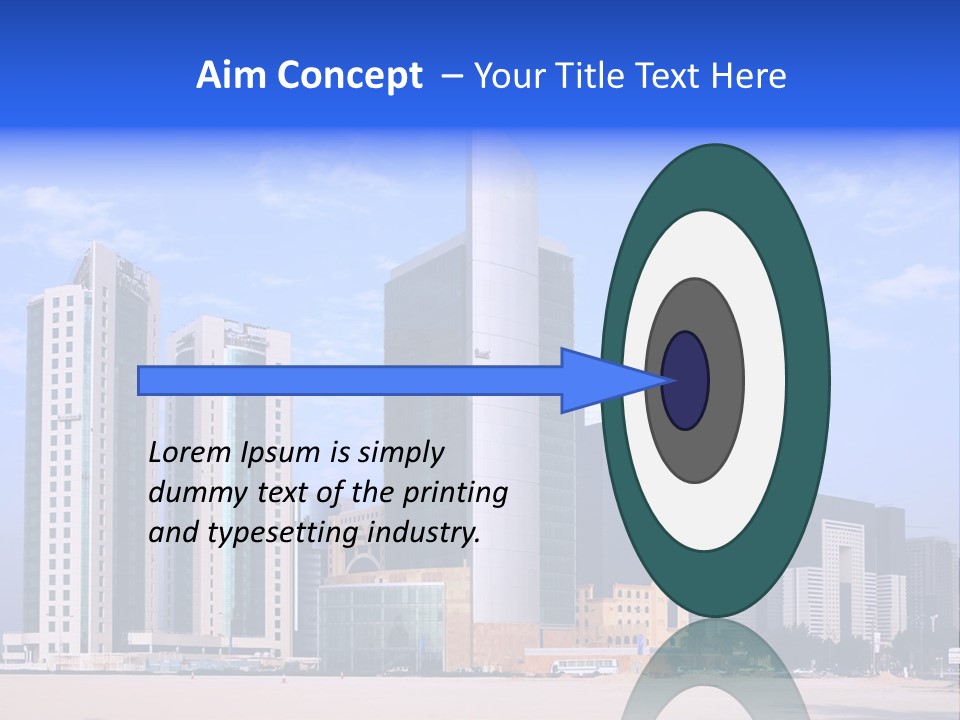 Aim Concept – Your Title Text Here

Lorem Ipsum is simply dummy text of the printing and typesetting industry.